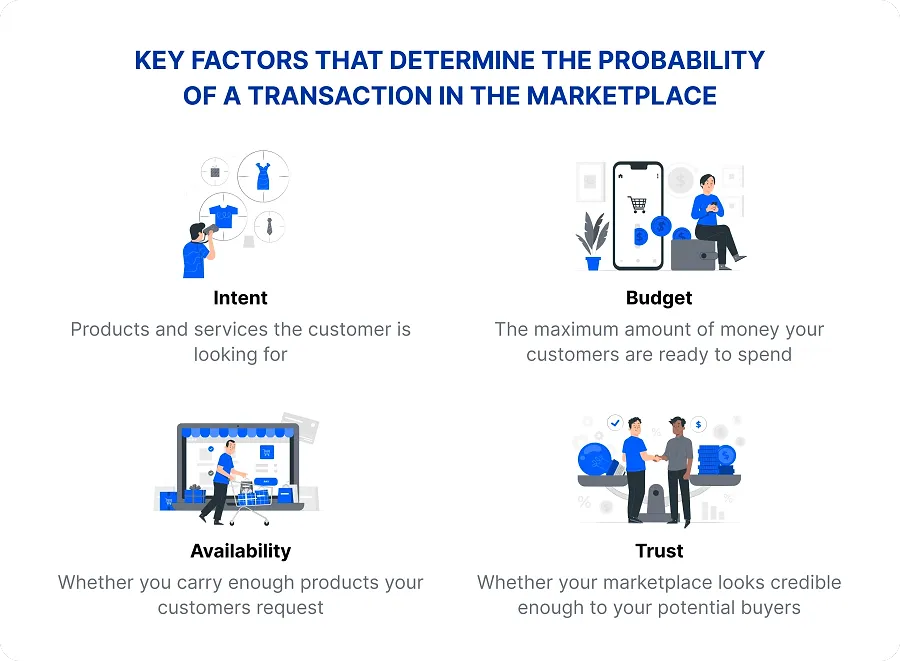 KEY FACTORS THAT DETERMINE THE PROBABILITY OF A TRANSACTION IN THE MARKETPLACE

Intent

Products and services the customer is looking for

Budget

The maximum amount of money your customers are ready to spend

Availability

Whether you carry enough products your customers request

Trust

Whether your marketplace looks credible enough to your potential buyers